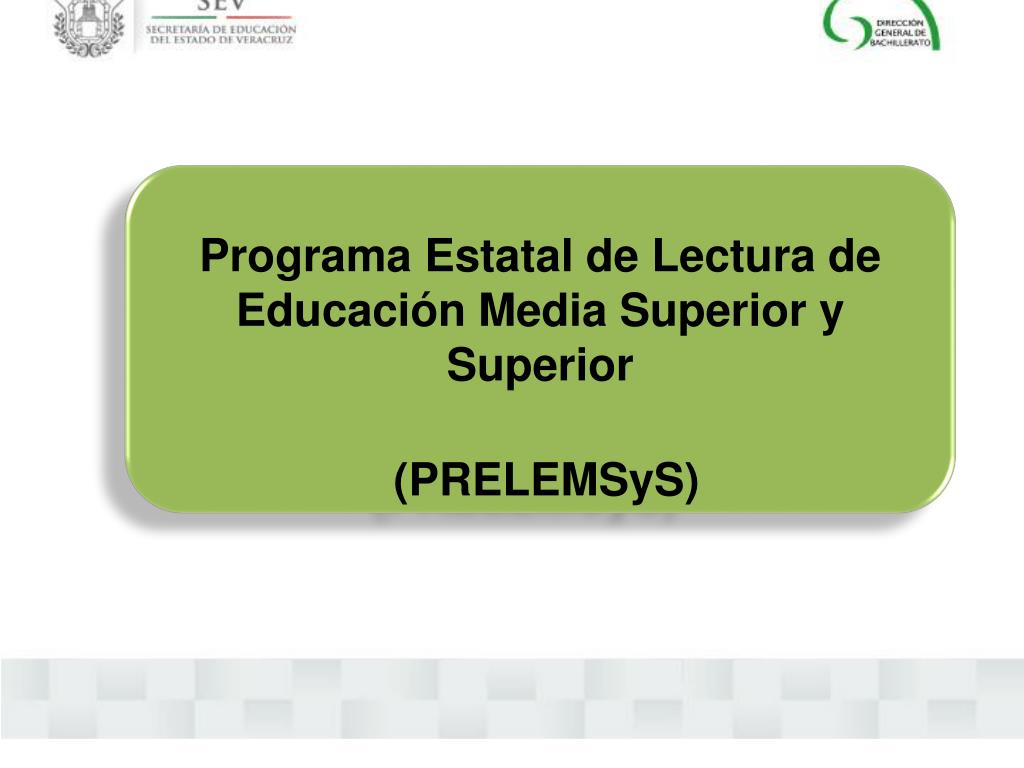 SEV
SECRETARÍA DE EDUCACIÓN DEL ESTADO DE VERACRUZ

DIRECCIÓN GENERAL DE BACHILLERATO

Programa Estatal de Lectura de Educación Media Superior y Superior

(PRELEMSyS)